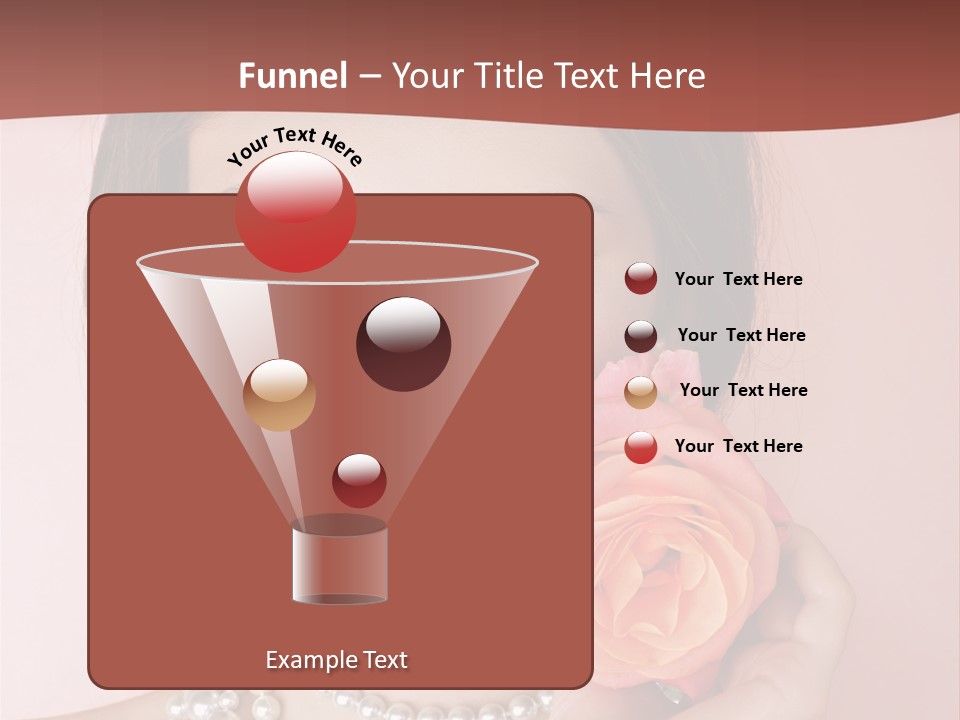 Funnel – Your Title Text Here

Your Text Here

Your Text Here

Your Text Here

Your Text Here

Your Text Here

Example Text